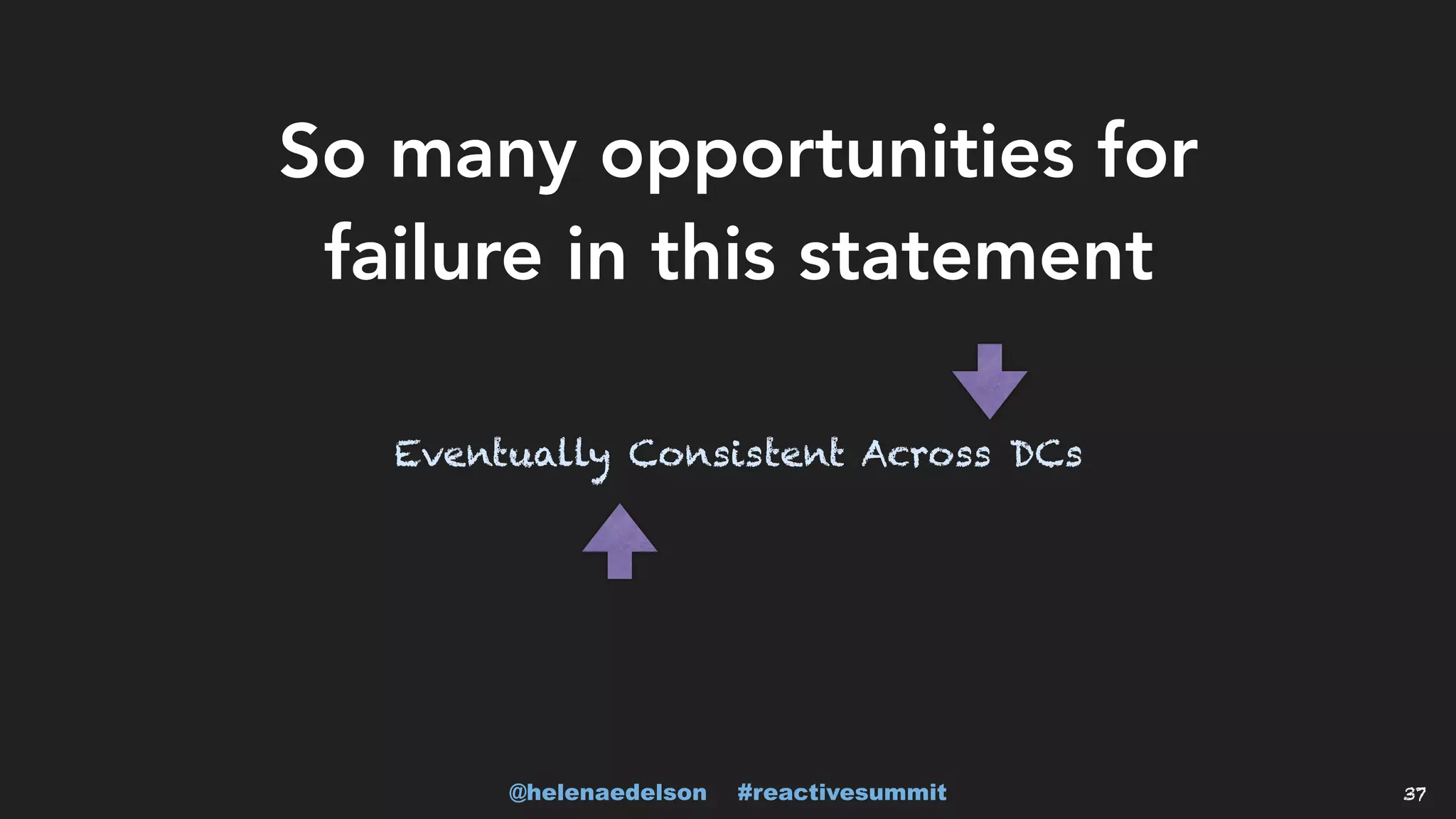 So many opportunities for failure in this statement

Eventually Consistent Across DCs

@helenaedelson #reactivesummit

37